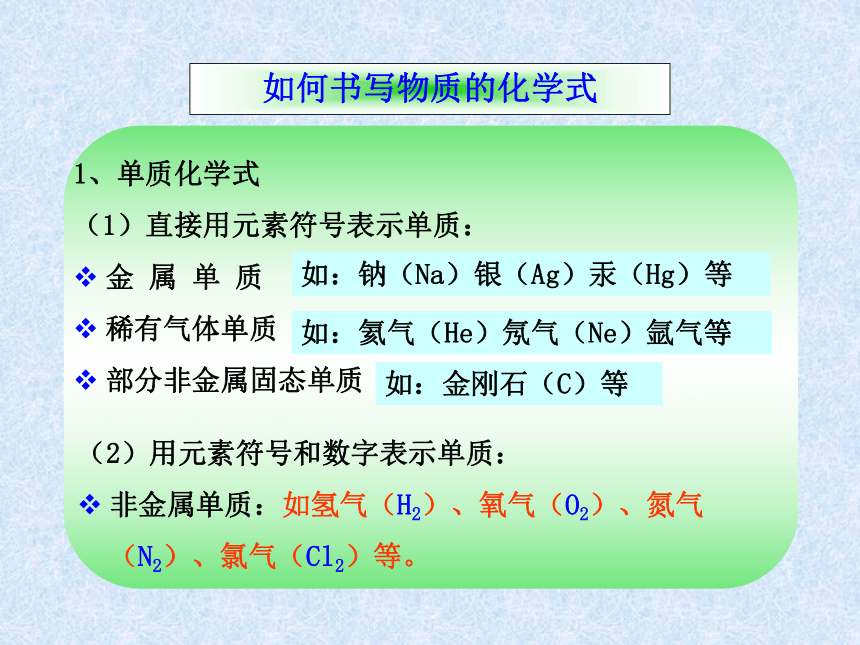 如何书写物质的化学式

1、单质化学式

（1）直接用元素符号表示单质：

❖ 金 属 单 质　如：钠（Na）银（Ag）汞（Hg）等

❖ 稀有气体单质　如：氦气（He）氖气（Ne）氩气等

❖ 部分非金属固态单质　如：金刚石（C）等

（2）用元素符号和数字表示单质：

❖ 非金属单质：如氢气（$H_2$）、氧气（$O_2$）、氮气（$N_2$）、氯气（$Cl_2$）等。